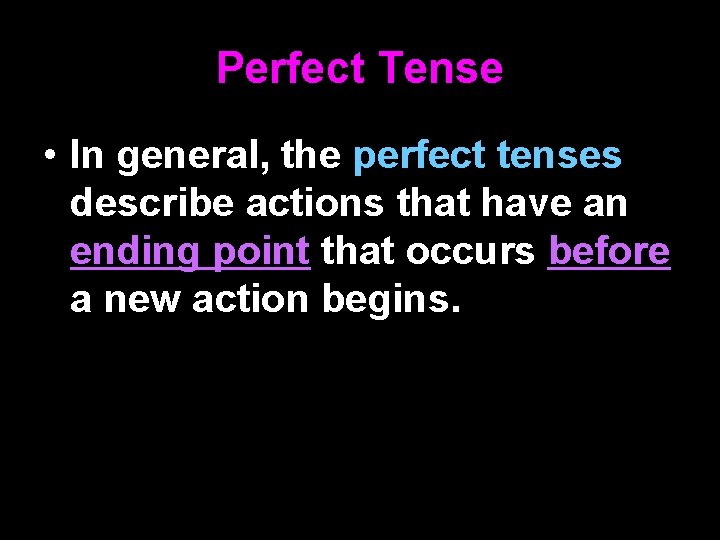 Perfect Tense

• In general, the perfect tenses describe actions that have an ending point that occurs before a new action begins.